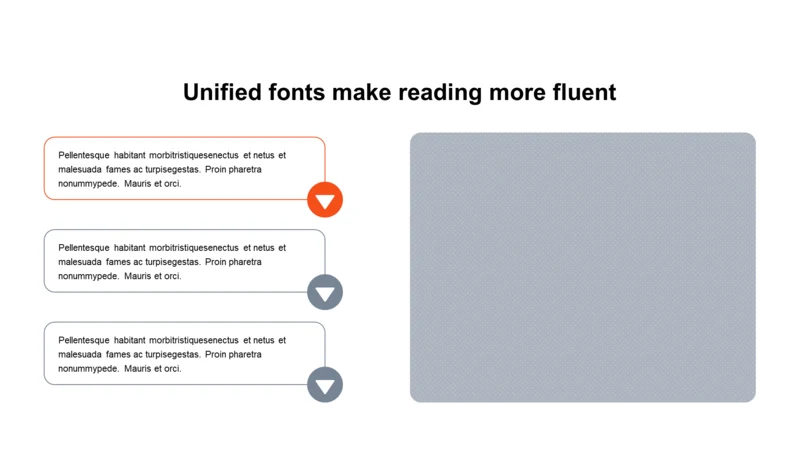 Unified fonts make reading more fluent

Pellentesque habitant morbitristiquesenectus et netus et malesuada fames ac turpisegestas. Proin pharetra nonummypede. Mauris et orci.

Pellentesque habitant morbitristiquesenectus et netus et malesuada fames ac turpisegestas. Proin pharetra nonummypede. Mauris et orci.

Pellentesque habitant morbitristiquesenectus et netus et malesuada fames ac turpisegestas. Proin pharetra nonummypede. Mauris et orci.